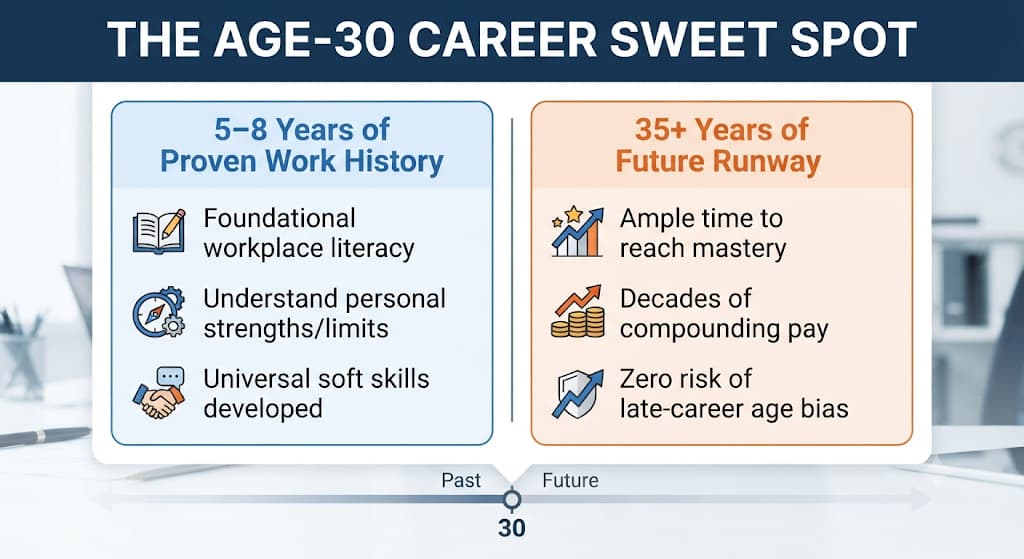 THE AGE-30 CAREER SWEET SPOT

5–8 Years of Proven Work History

Foundational workplace literacy

Understand personal strengths/limits

Universal soft skills developed

35+ Years of Future Runway

Ample time to reach mastery

Decades of compounding pay

Zero risk of late-career age bias

Past

Future

30